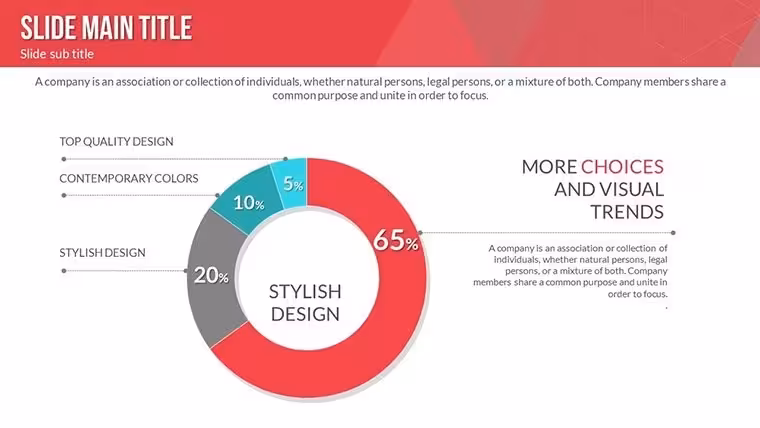 SLIDE MAIN TITLE
Slide sub title

A company is an association or collection of individuals, whether natural persons, legal persons, or a mixture of both. Company members share a common purpose and unite in order to focus.

TOP QUALITY DESIGN

CONTEMPORARY COLORS

STYLISH DESIGN

5%

10%

20%

65%

STYLISH DESIGN

MORE CHOICES AND VISUAL TRENDS

A company is an association or collection of individuals, whether natural persons, legal persons, or a mixture of both. Company members share a common purpose and unite in order to focus.